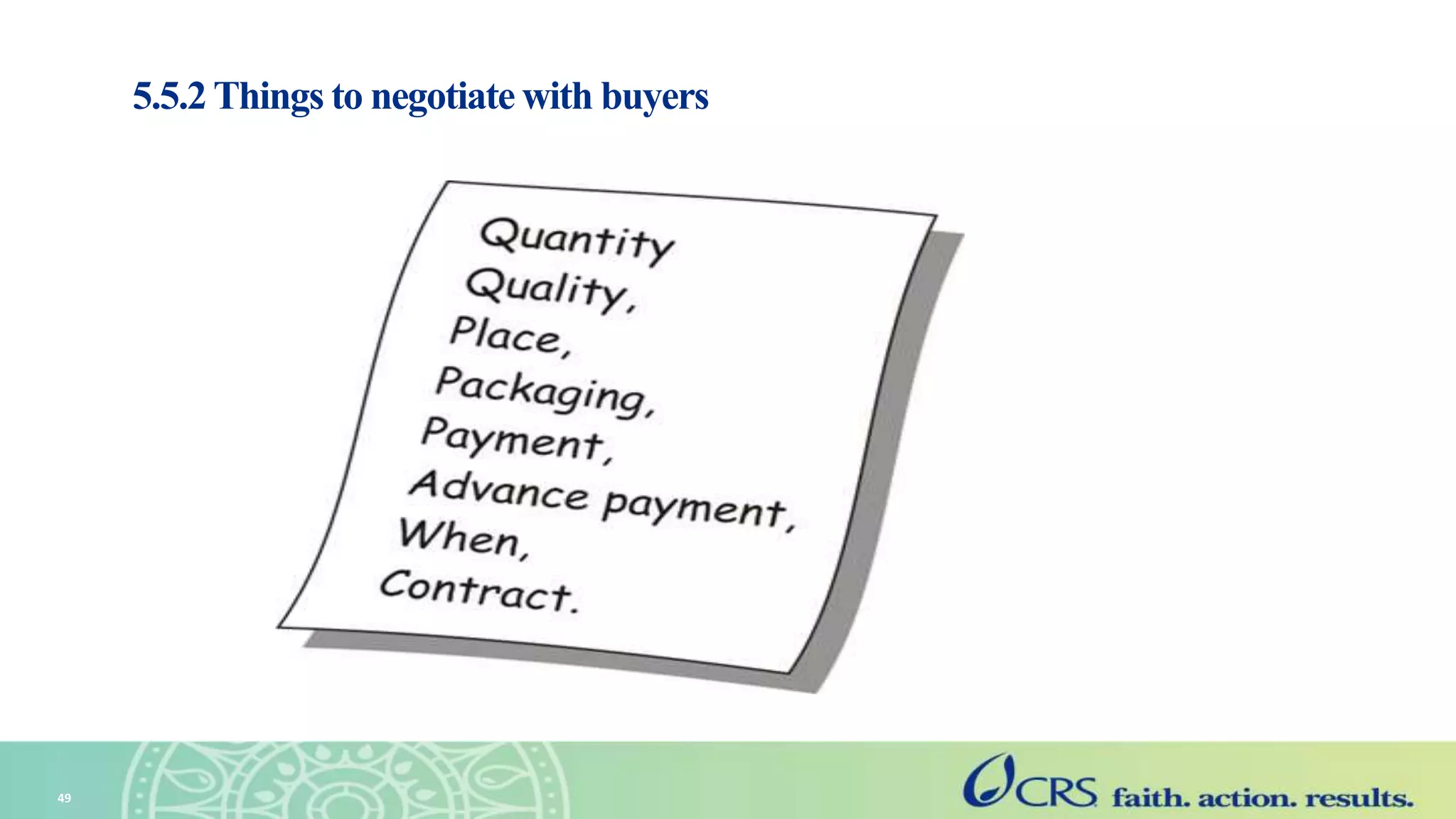 5.5.2 Things to negotiate with buyers

Quantity
Quality,
Place,
Packaging,
Payment,
Advance payment,
When,
Contract.

49

CRS faith. action. results.